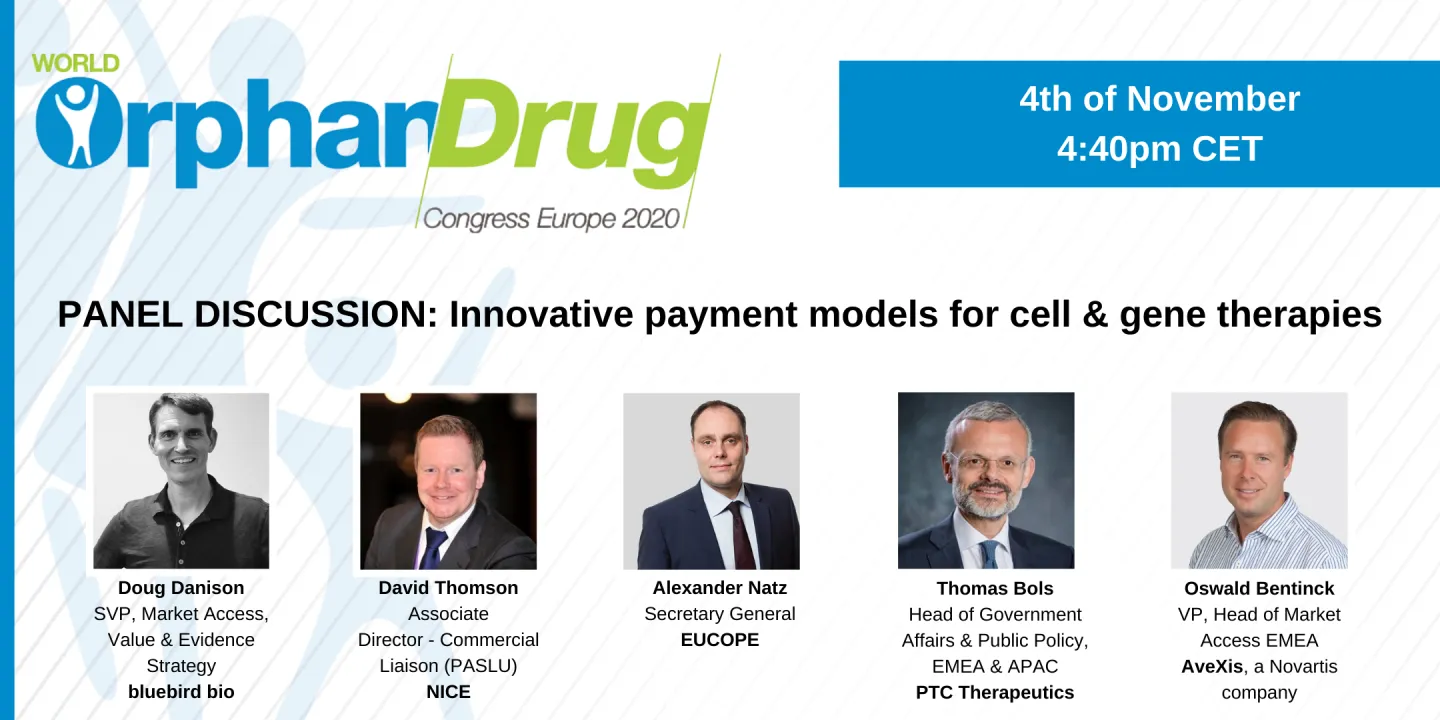 WORLD OrphanDrug Congress Europe 2020

4th of November
4:40pm CET

PANEL DISCUSSION: Innovative payment models for cell & gene therapies

Doug Danison
SVP, Market Access, Value & Evidence Strategy
bluebird bio

David Thomson
Associate Director - Commercial Liaison (PASLU)
NICE

Alexander Natz
Secretary General
EUCOPE

Thomas Bols
Head of Government Affairs & Public Policy, EMEA & APAC
PTC Therapeutics

Oswald Bentinck
VP, Head of Market Access EMEA
AveXis, a Novartis company